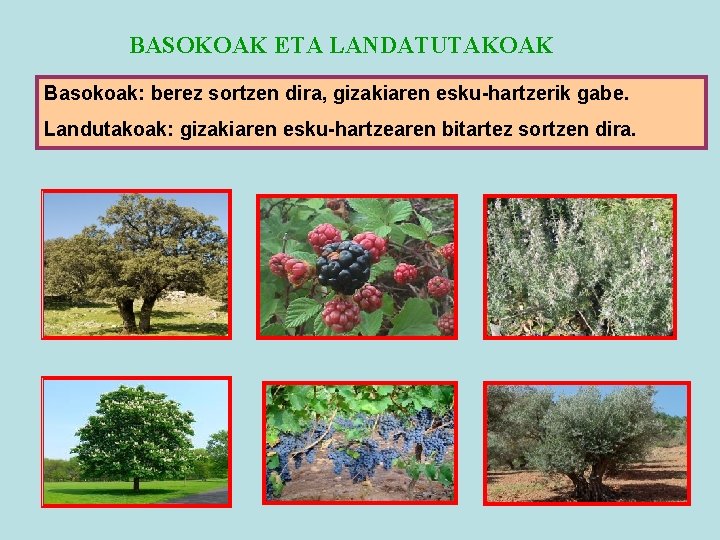 BASOKOAK ETA LANDATUTAKOAK

Basokoak: berez sortzen dira, gizakiaren esku-hartzerik gabe.

Landutakoak: gizakiaren esku-hartzearen bitartez sortzen dira.